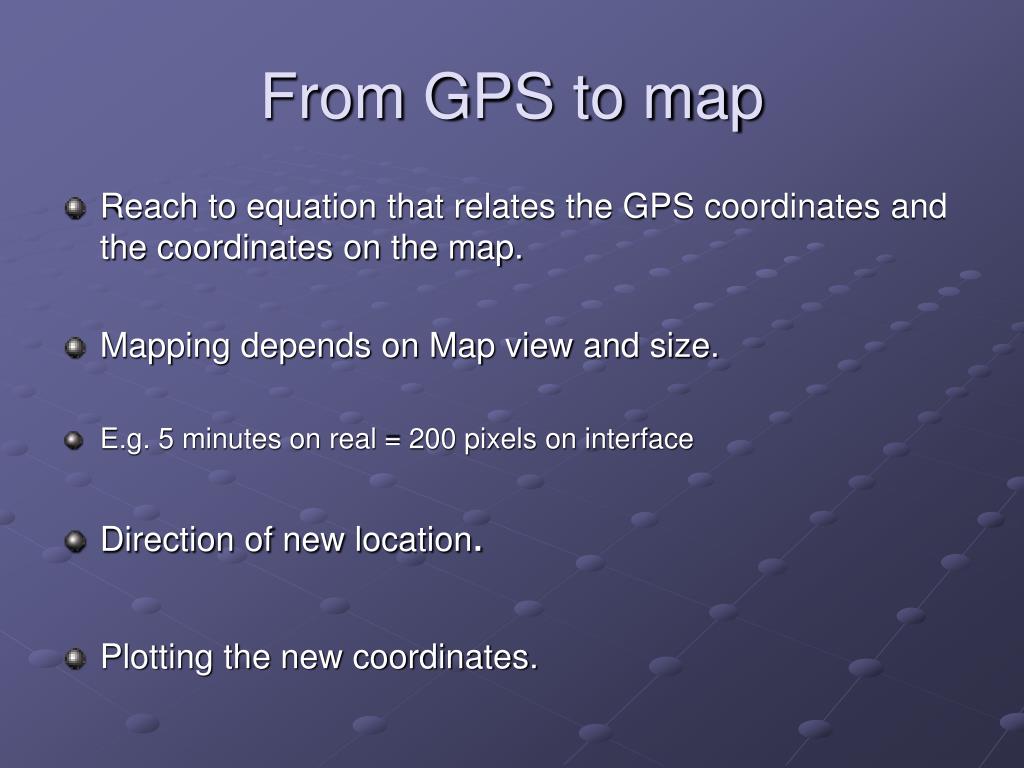 From GPS to map

Reach to equation that relates the GPS coordinates and the coordinates on the map.

Mapping depends on Map view and size.

E.g. 5 minutes on real = 200 pixels on interface

Direction of new location.

Plotting the new coordinates.